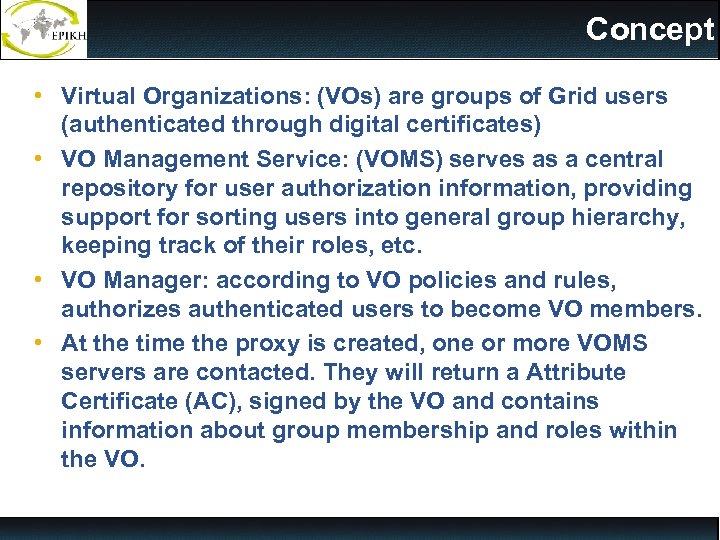 EPIKH

Concept

• Virtual Organizations: (VOs) are groups of Grid users (authenticated through digital certificates)
• VO Management Service: (VOMS) serves as a central repository for user authorization information, providing support for sorting users into general group hierarchy, keeping track of their roles, etc.
• VO Manager: according to VO policies and rules, authorizes authenticated users to become VO members.
• At the time the proxy is created, one or more VOMS servers are contacted. They will return a Attribute Certificate (AC), signed by the VO and contains information about group membership and roles within the VO.